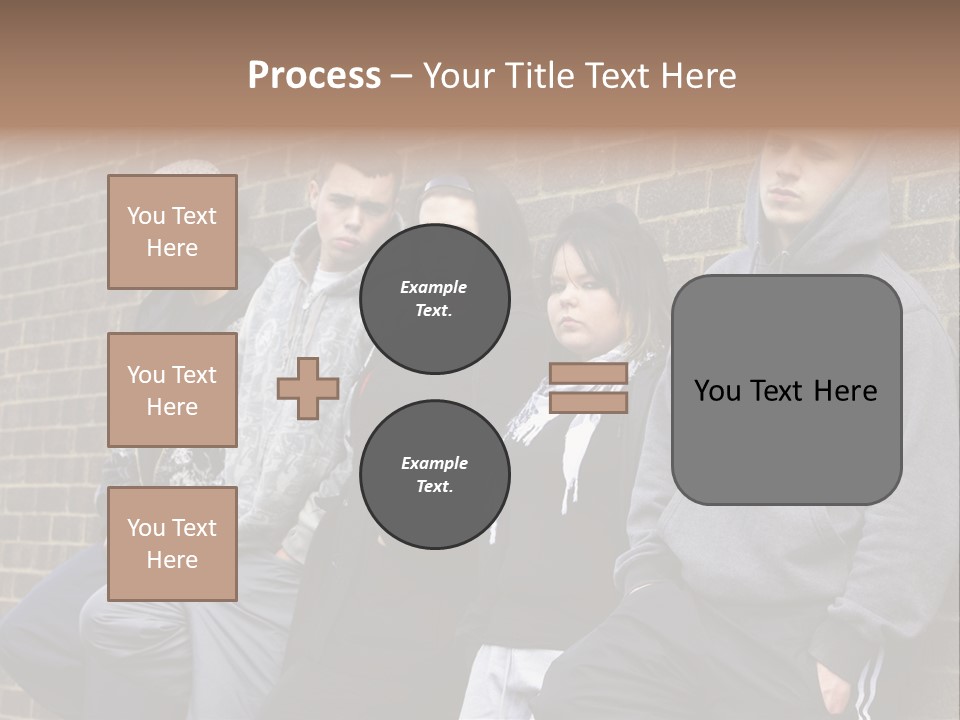 Process – Your Title Text Here

You Text Here

You Text Here

You Text Here

Example Text.

Example Text.

You Text Here